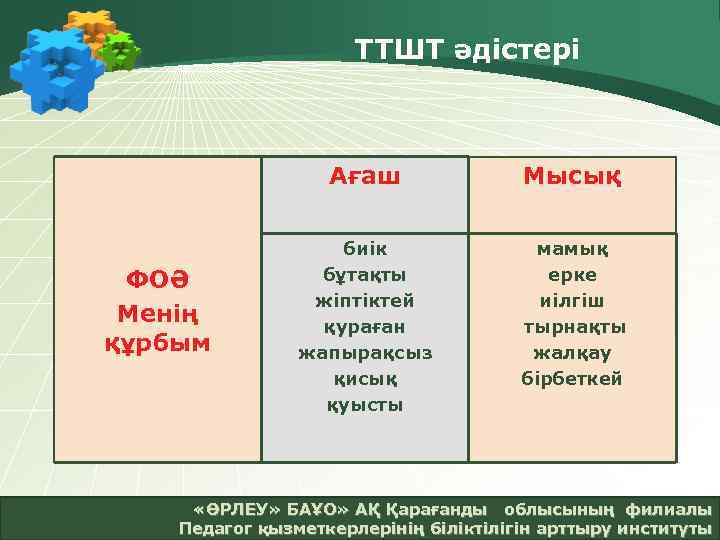 ТТШТ әдістері

| ФОӘ Менің құрбым | Ағаш | Мысық |
|---|---|---|
| | биік бұтақты жіптіктей қураған жапырақсыз қисық қуысты | мамық ерке иілгіш тырнақты жалқау бірбеткей |

«ӨРЛЕУ» БАҰО» АҚ Қарағанды облысының филиалы
Педагог қызметкерлерінің біліктілігін арттыру институты